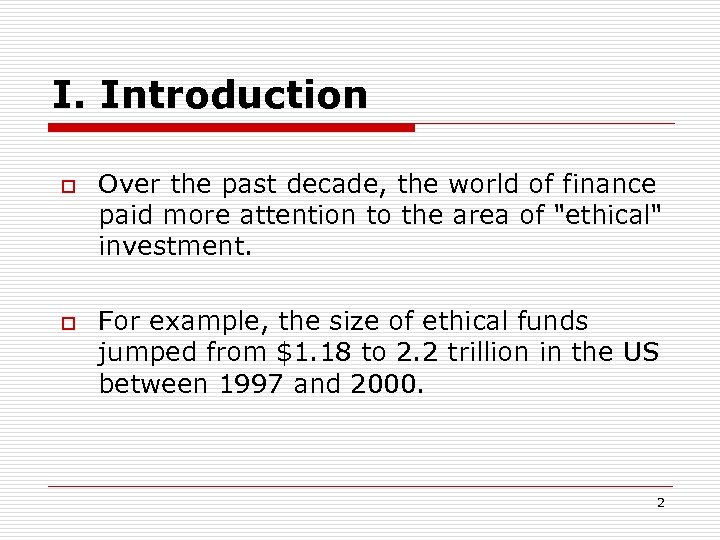 I. Introduction

Over the past decade, the world of finance paid more attention to the area of "ethical" investment.

For example, the size of ethical funds jumped from \$1.18 to 2.2 trillion in the US between 1997 and 2000.

2